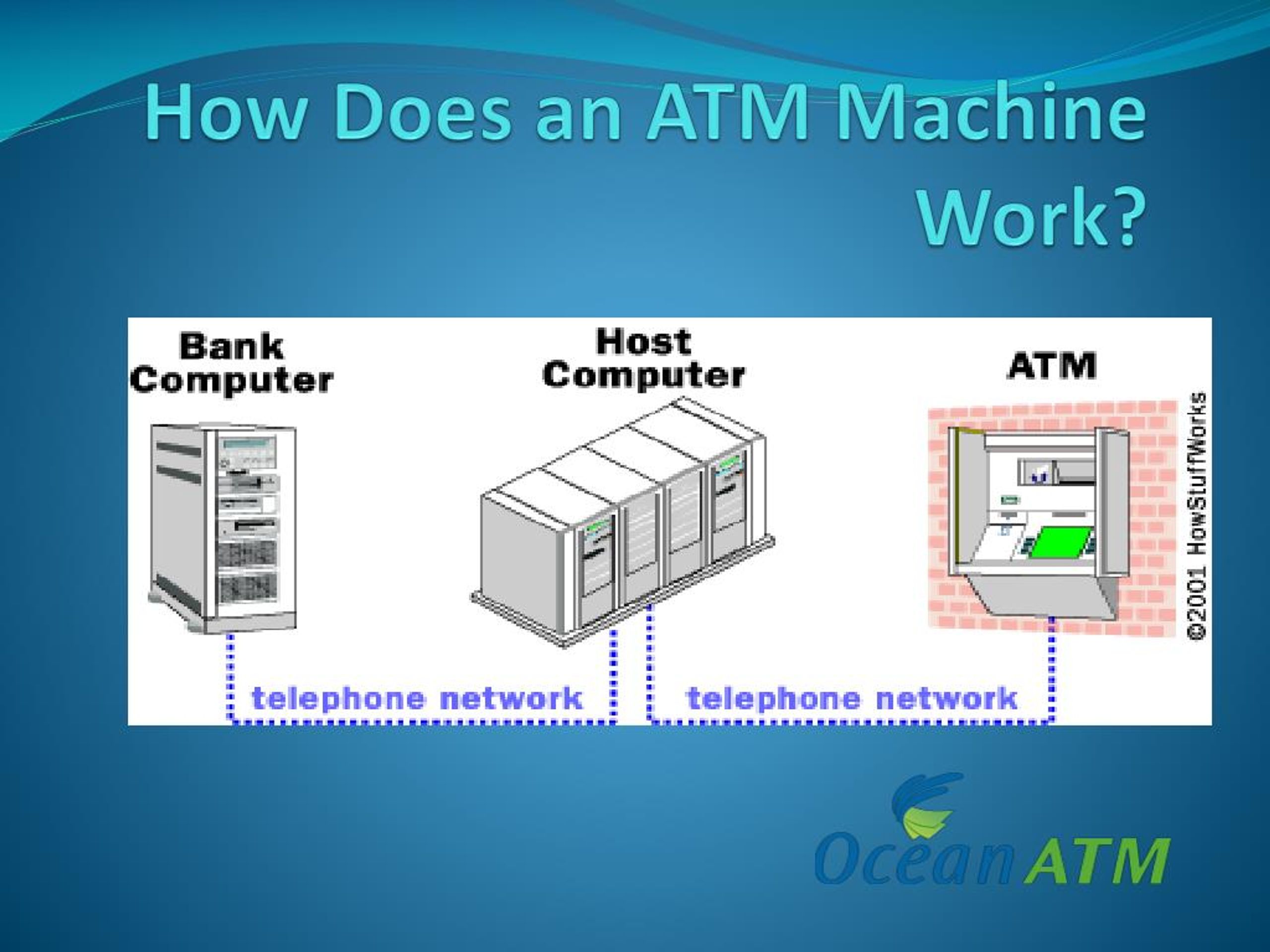 How Does an ATM Machine Work?

Bank Computer

Host Computer

ATM

©2001 HowStuffWorks

telephone network

telephone network

Ocean ATM